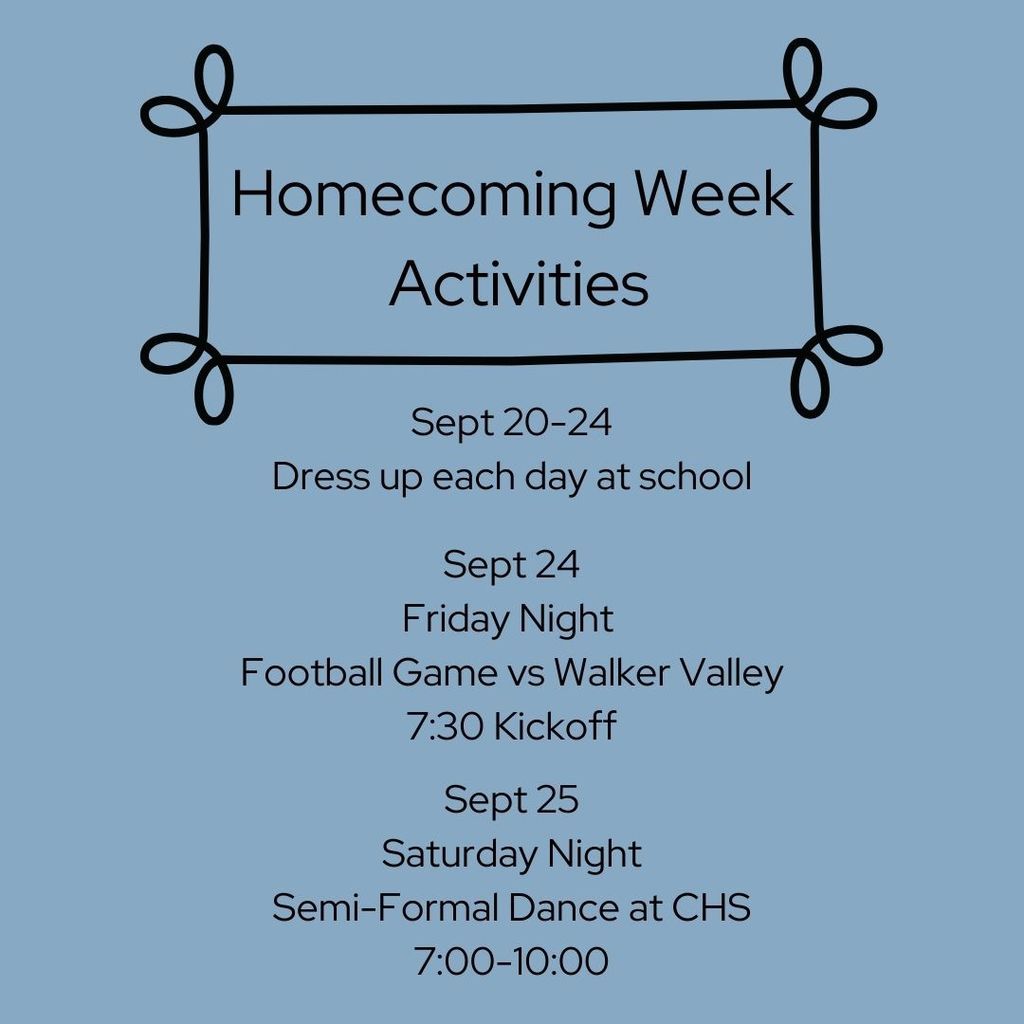 Homecoming Week Activities

Sept 20-24
Dress up each day at school

Sept 24
Friday Night
Football Game vs Walker Valley
7:30 Kickoff

Sept 25
Saturday Night
Semi-Formal Dance at CHS
7:00-10:00